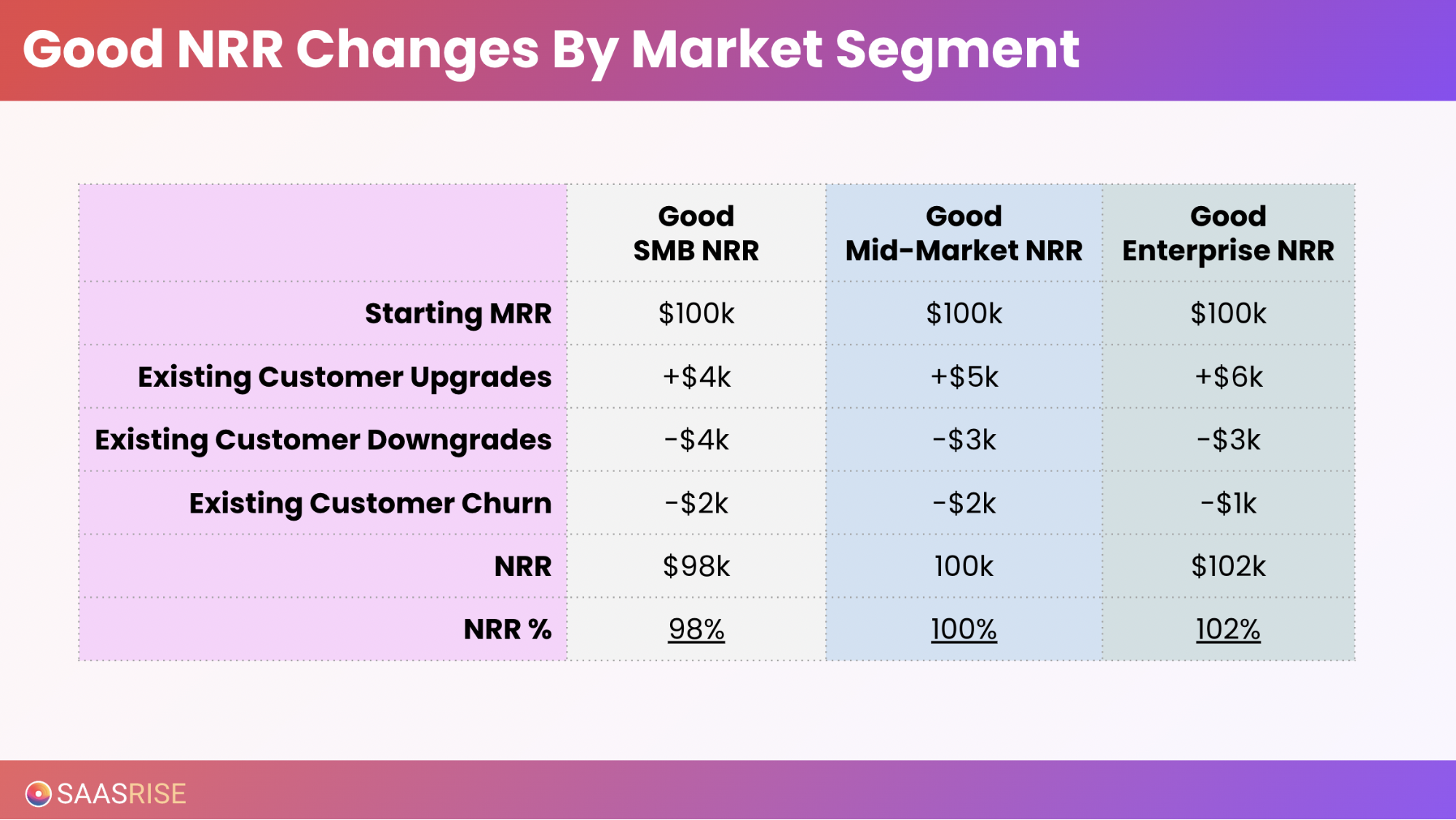 Good NRR Changes By Market Segment

| | Good SMB NRR | Good Mid-Market NRR | Good Enterprise NRR |
|---|---|---|---|
| Starting MRR | \$100k | \$100k | \$100k |
| Existing Customer Upgrades | +\$4k | +\$5k | +\$6k |
| Existing Customer Downgrades | -\$4k | -\$3k | -\$3k |
| Existing Customer Churn | -\$2k | -\$2k | -\$1k |
| NRR | \$98k | 100k | \$102k |
| NRR % | 98% | 100% | 102% |

SAASRISE